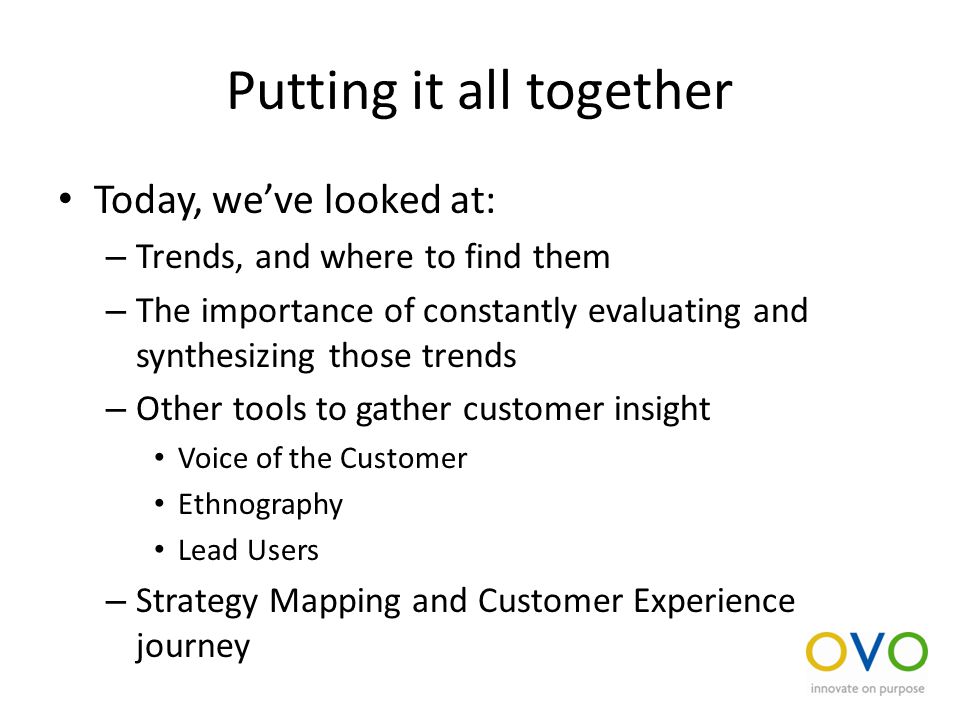 Putting it all together

• Today, we've looked at:
– Trends, and where to find them
– The importance of constantly evaluating and synthesizing those trends
– Other tools to gather customer insight
• Voice of the Customer
• Ethnography
• Lead Users
– Strategy Mapping and Customer Experience journey

OVO
innovate on purpose